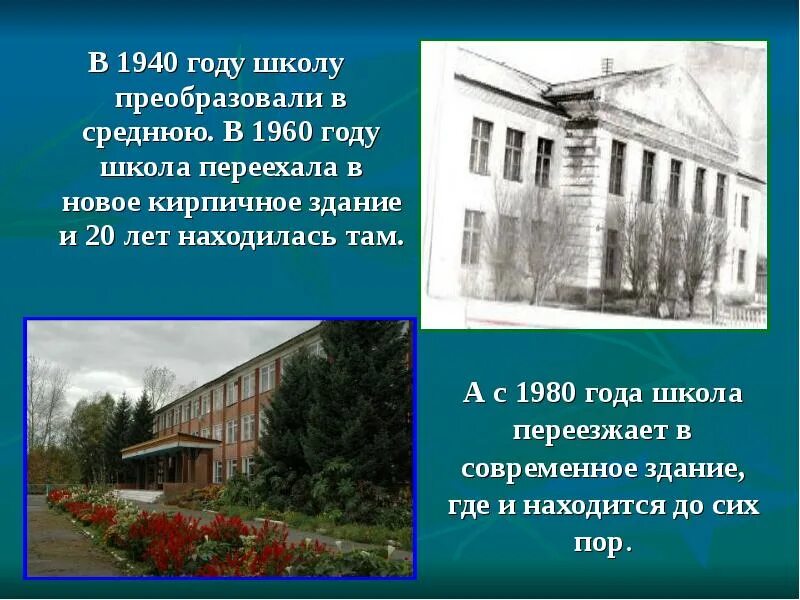 В 1940 году школу преобразовали в среднюю. В 1960 году школа переехала в новое кирпичное здание и 20 лет находилась там.

А с 1980 года школа переезжает в современное здание, где и находится до сих пор.